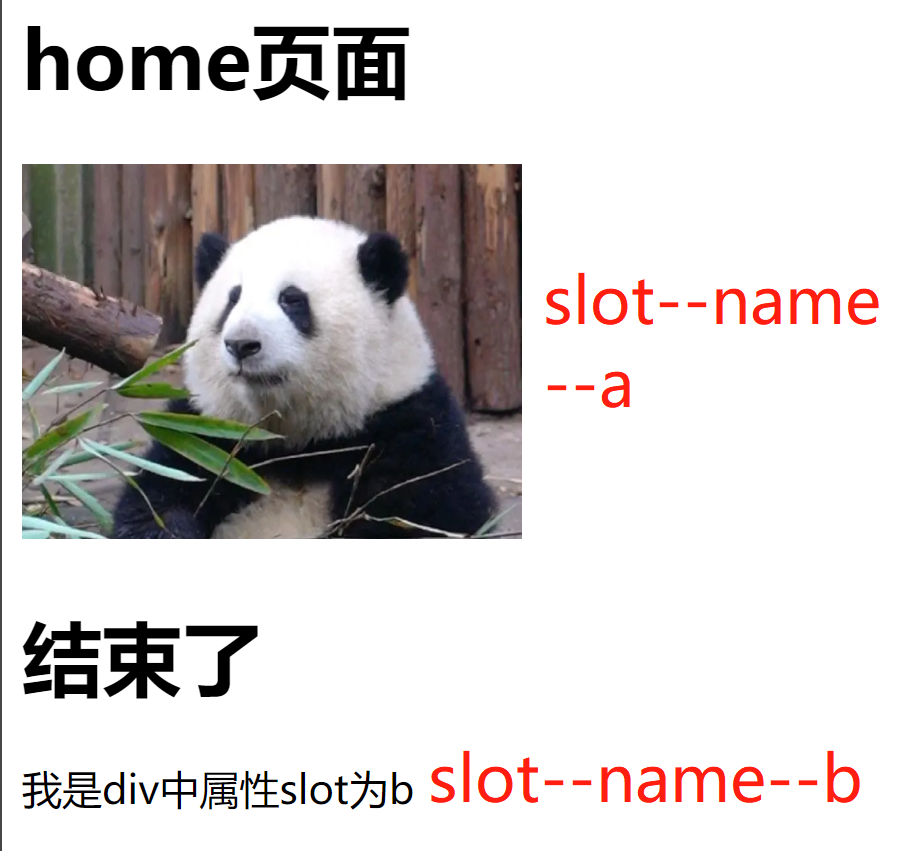 home页面

slot--name--a

结束了

我是div中属性slot为b slot--name--b